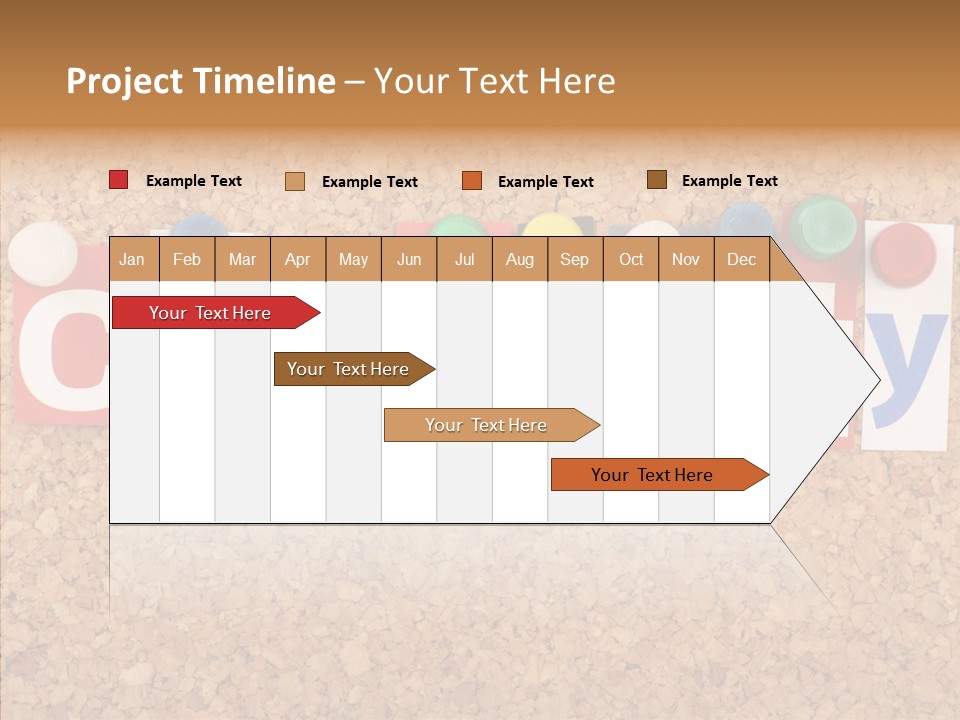 Project Timeline – Your Text Here

Example Text Example Text Example Text Example Text

| Jan | Feb | Mar | Apr | May | Jun | Jul | Aug | Sep | Oct | Nov | Dec |
|---|---|---|---|---|---|---|---|---|---|---|---|

Your Text Here

Your Text Here

Your Text Here

Your Text Here